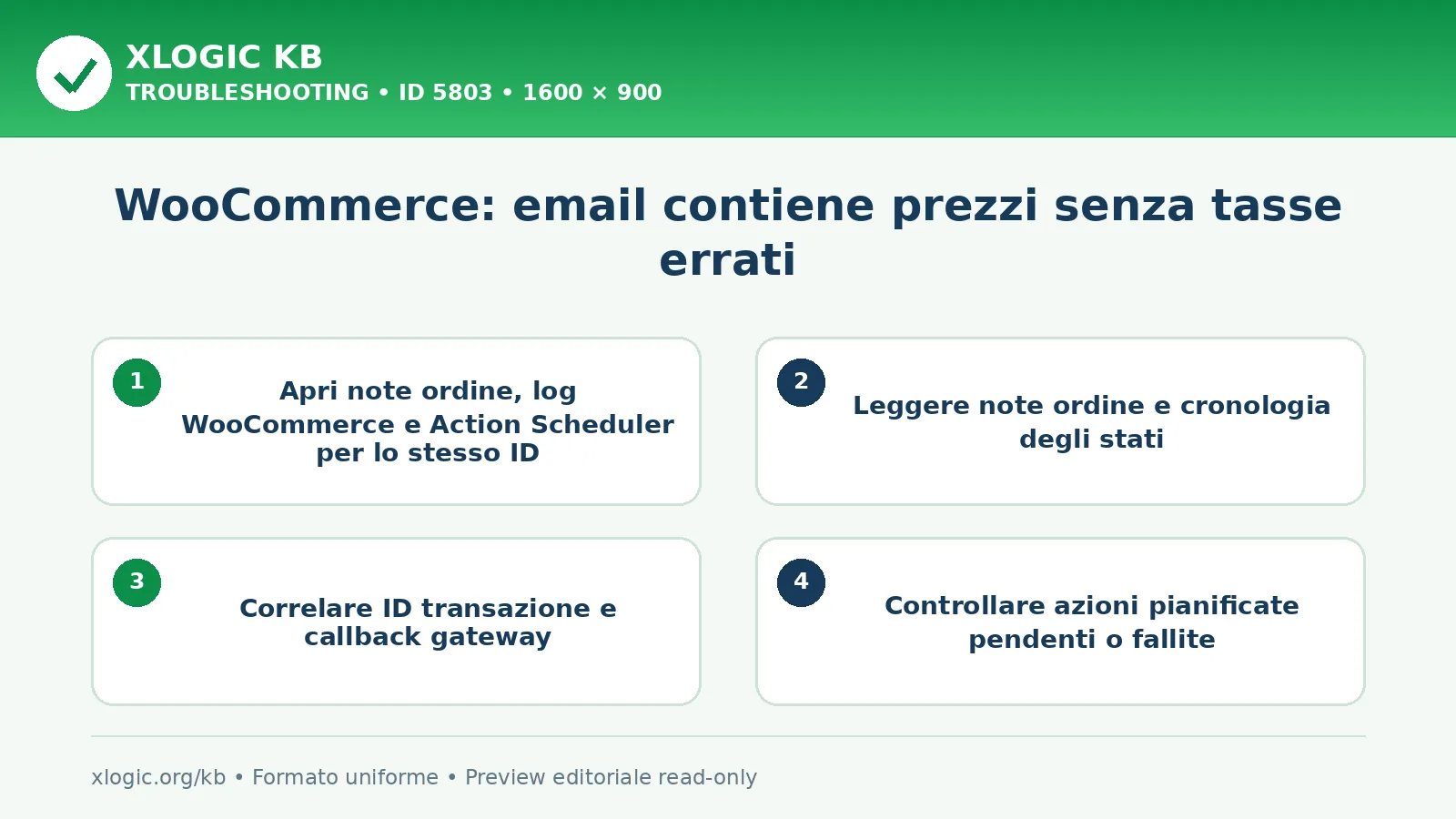 XLOGIC KB

TROUBLESHOOTING • ID 5803 • 1600 × 900

WooCommerce: email contiene prezzi senza tasse errati

1

Apri note ordine, log WooCommerce e Action Scheduler per lo stesso ID

2

Leggere note ordine e cronologia degli stati

3

Correlare ID transazione e callback gateway

4

Controllare azioni pianificate pendenti o fallite

xlogic.org/kb • Formato uniforme • Preview editoriale read-only